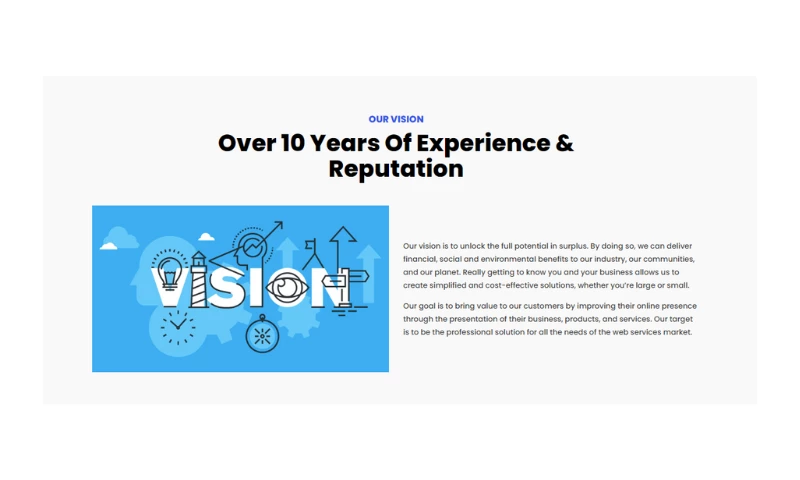 OUR VISION

Over 10 Years Of Experience & Reputation

VISION

Our vision is to unlock the full potential in surplus. By doing so, we can deliver financial, social and environmental benefits to our industry, our communities, and our planet. Really getting to know you and your business allows us to create simplified and cost-effective solutions, whether you're large or small.

Our goal is to bring value to our customers by improving their online presence through the presentation of their business, products, and services. Our target is to be the professional solution for all the needs of the web services market.